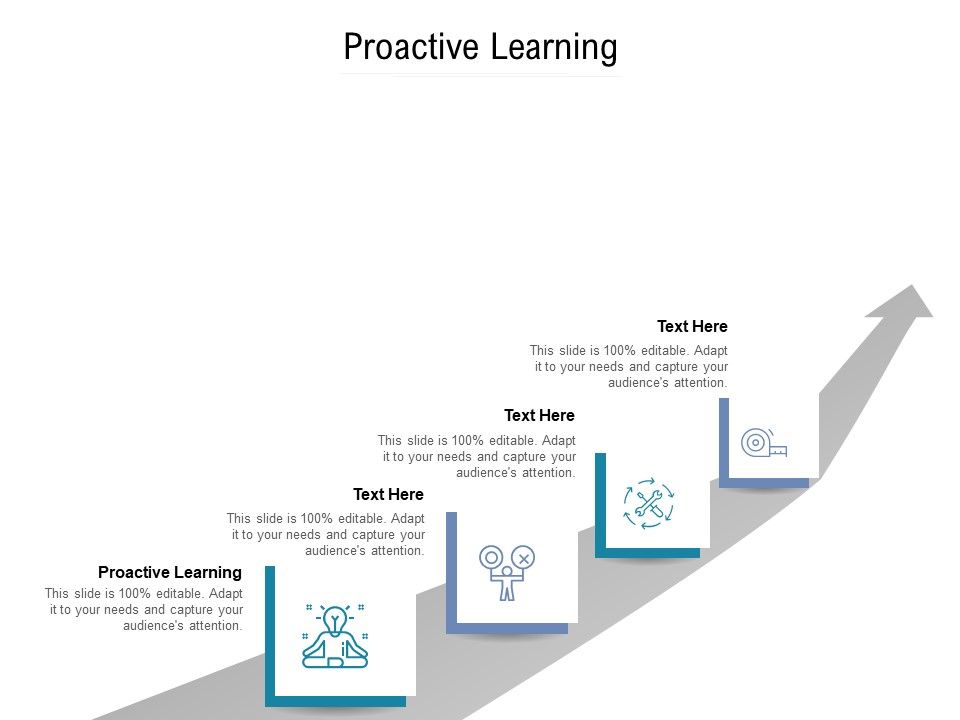 Proactive Learning

Text Here
This slide is 100% editable. Adapt it to your needs and capture your audience's attention.

Text Here
This slide is 100% editable. Adapt it to your needs and capture your audience's attention.

Text Here
This slide is 100% editable. Adapt it to your needs and capture your audience's attention.

Proactive Learning
This slide is 100% editable. Adapt it to your needs and capture your audience's attention.